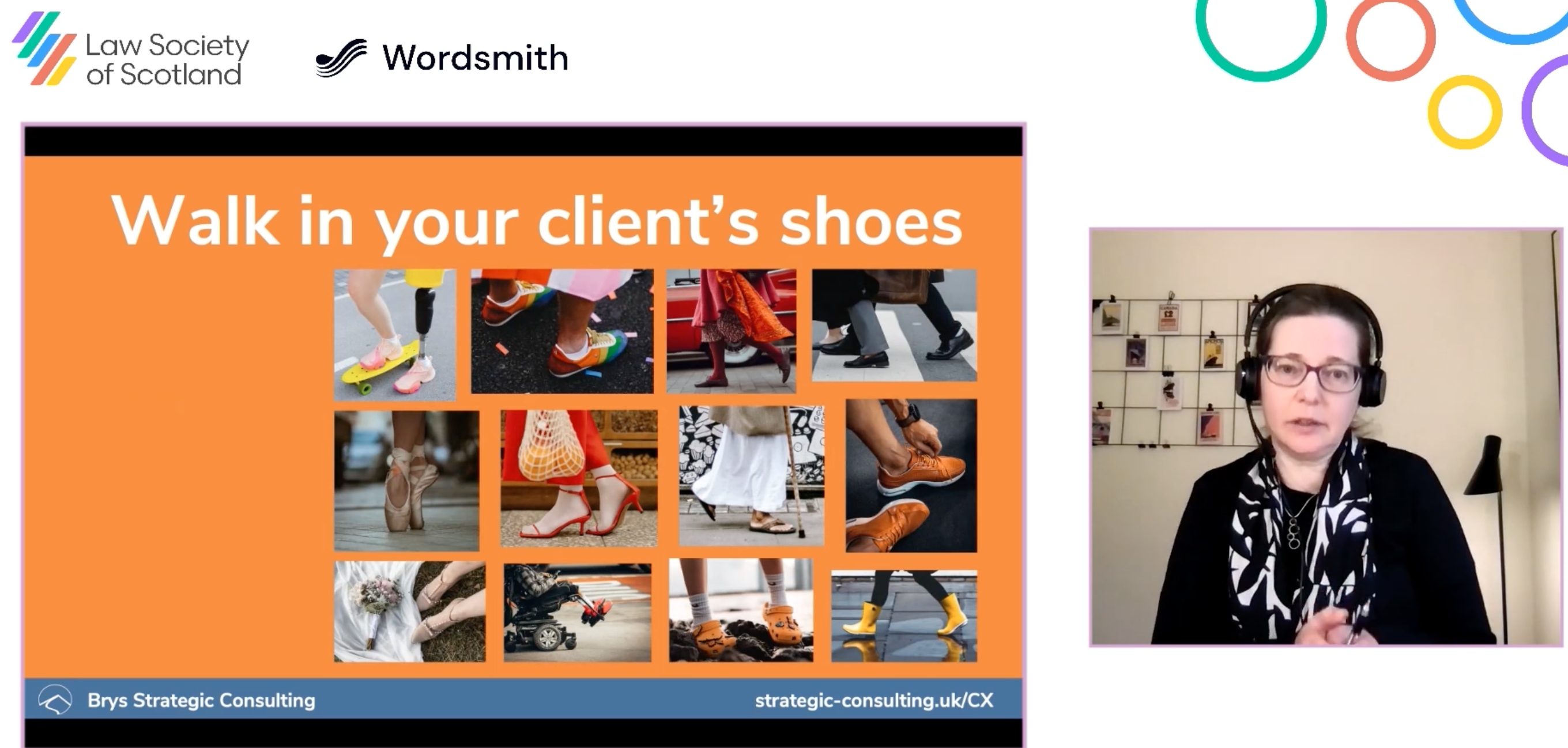 Law Society of Scotland

Wordsmith

Walk in your client's shoes

Brys Strategic Consulting

strategic-consulting.uk/CX